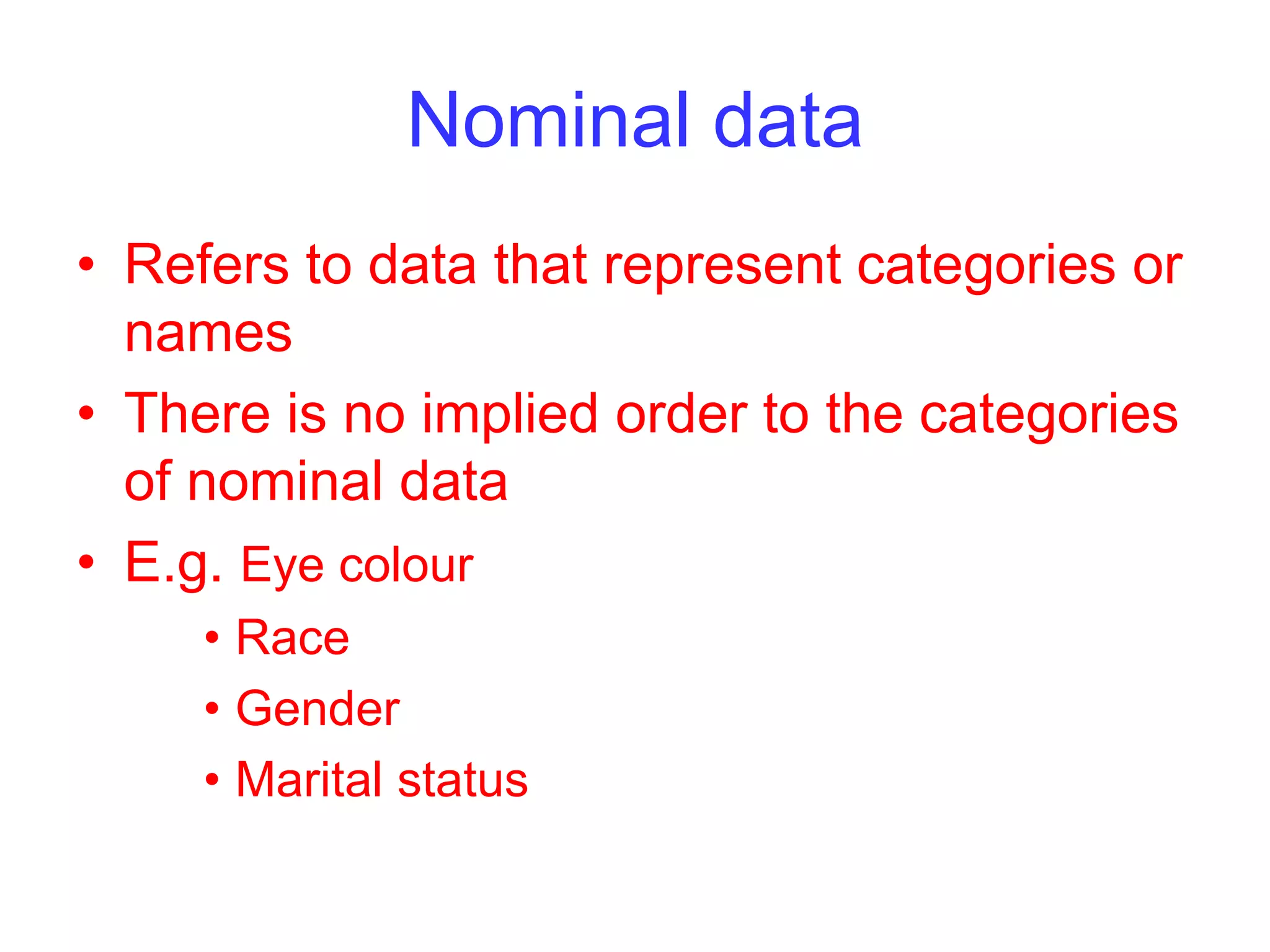 Nominal data

• Refers to data that represent categories or names
• There is no implied order to the categories of nominal data
• E.g. Eye colour
  • Race
  • Gender
  • Marital status